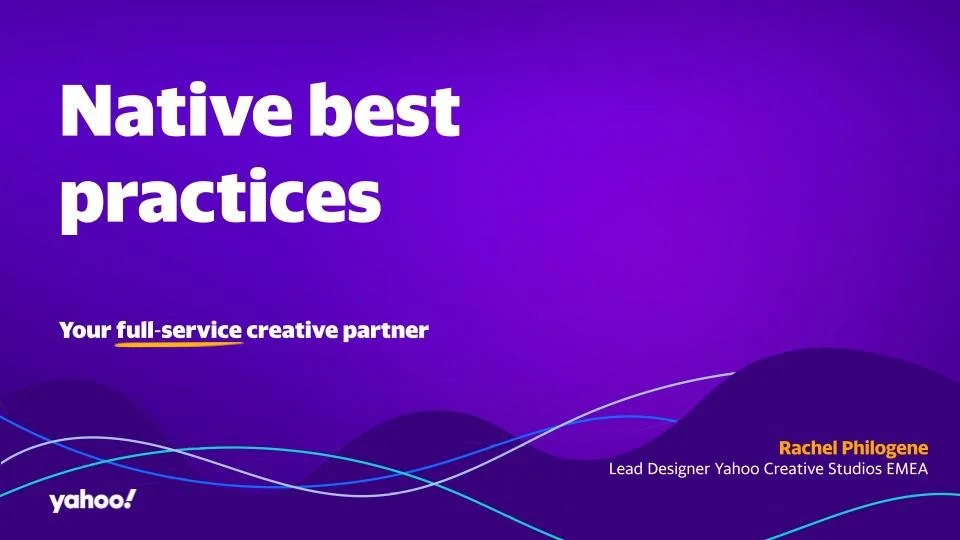 Native best practices

Your full-service creative partner

Rachel Philogene
Lead Designer Yahoo Creative Studios EMEA

yahoo!